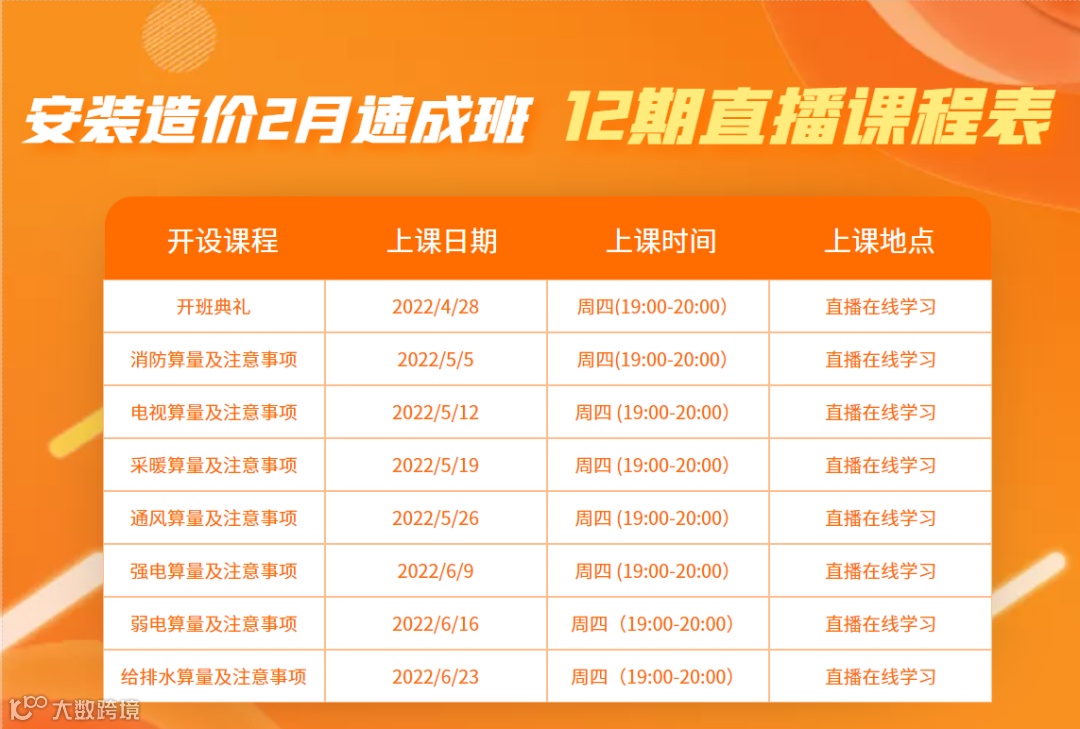 安装造价2月速成班 12期直播课程表

| 开设课程 | 上课日期 | 上课时间 | 上课地点 |
|---|---|---|---|
| 开班典礼 | 2022/4/28 | 周四(19:00-20:00) | 直播在线学习 |
| 消防算量及注意事项 | 2022/5/5 | 周四(19:00-20:00) | 直播在线学习 |
| 电视算量及注意事项 | 2022/5/12 | 周四 (19:00-20:00) | 直播在线学习 |
| 采暖算量及注意事项 | 2022/5/19 | 周四 (19:00-20:00) | 直播在线学习 |
| 通风算量及注意事项 | 2022/5/26 | 周四 (19:00-20:00) | 直播在线学习 |
| 强电算量及注意事项 | 2022/6/9 | 周四 (19:00-20:00) | 直播在线学习 |
| 弱电算量及注意事项 | 2022/6/16 | 周四（19:00-20:00） | 直播在线学习 |
| 给排水算量及注意事项 | 2022/6/23 | 周四（19:00-20:00） | 直播在线学习 |

大数跨境